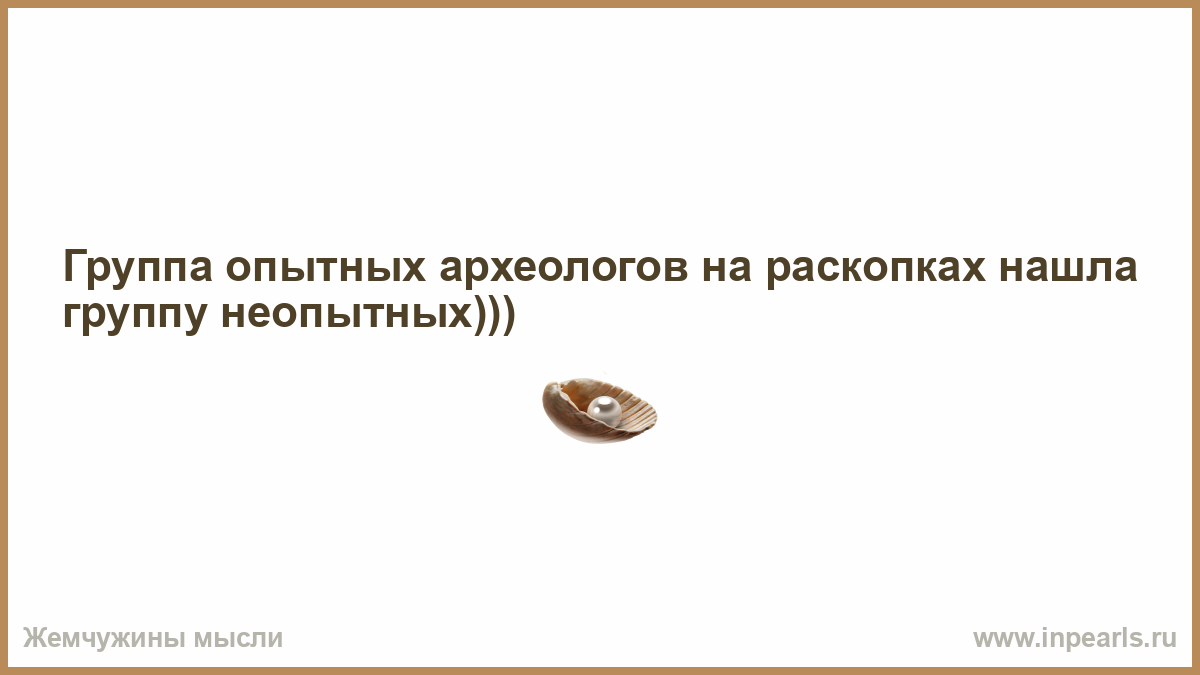 Группа опытных археологов на раскопках нашла группу неопытных)))

Жемчужины мысли

www.inpearls.ru